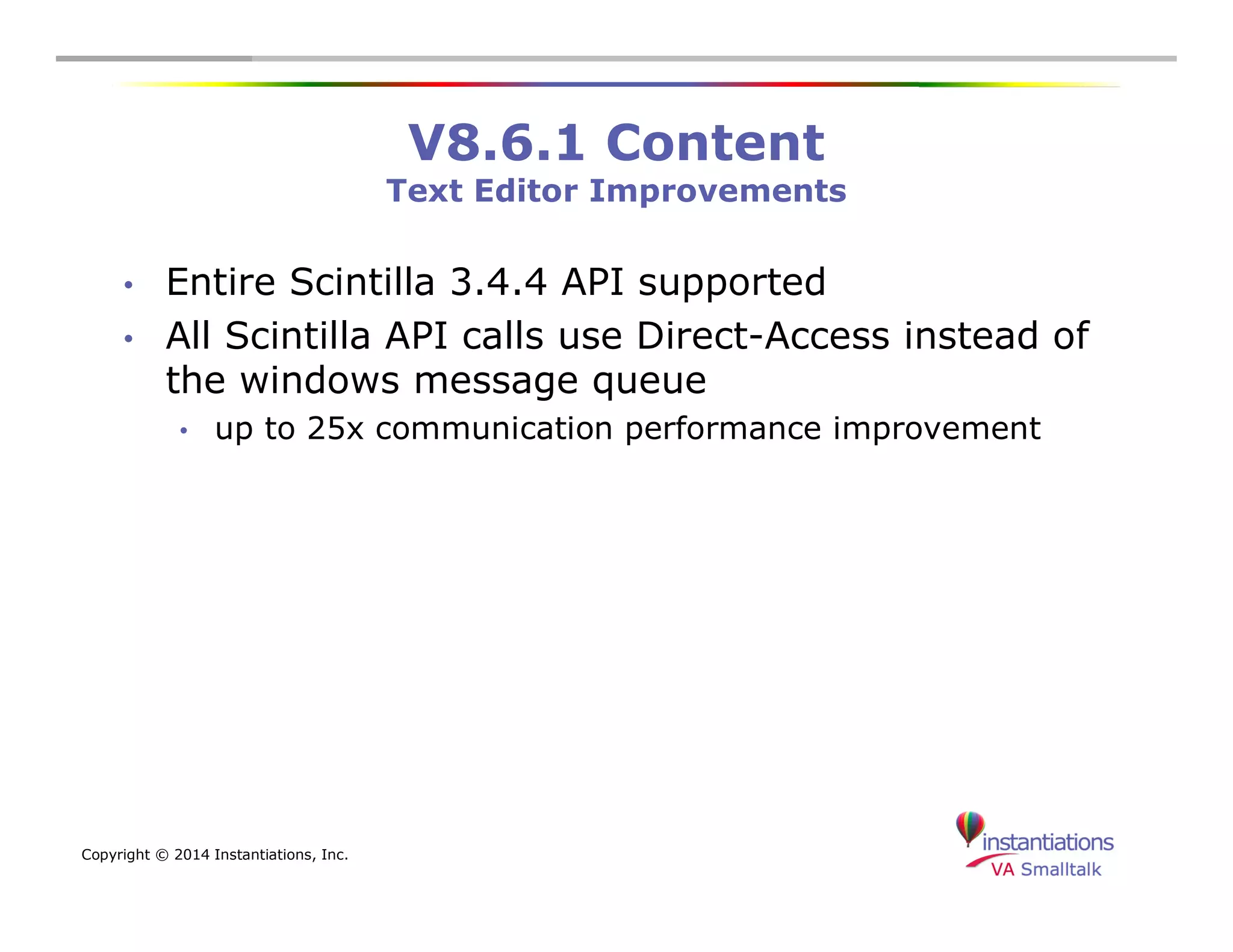 V8.6.1 Content
Text Editor Improvements

• Entire Scintilla 3.4.4 API supported
• All Scintilla API calls use Direct-Access instead of the windows message queue
  • up to 25x communication performance improvement

Copyright © 2014 Instantiations, Inc.

instantiations
VA Smalltalk